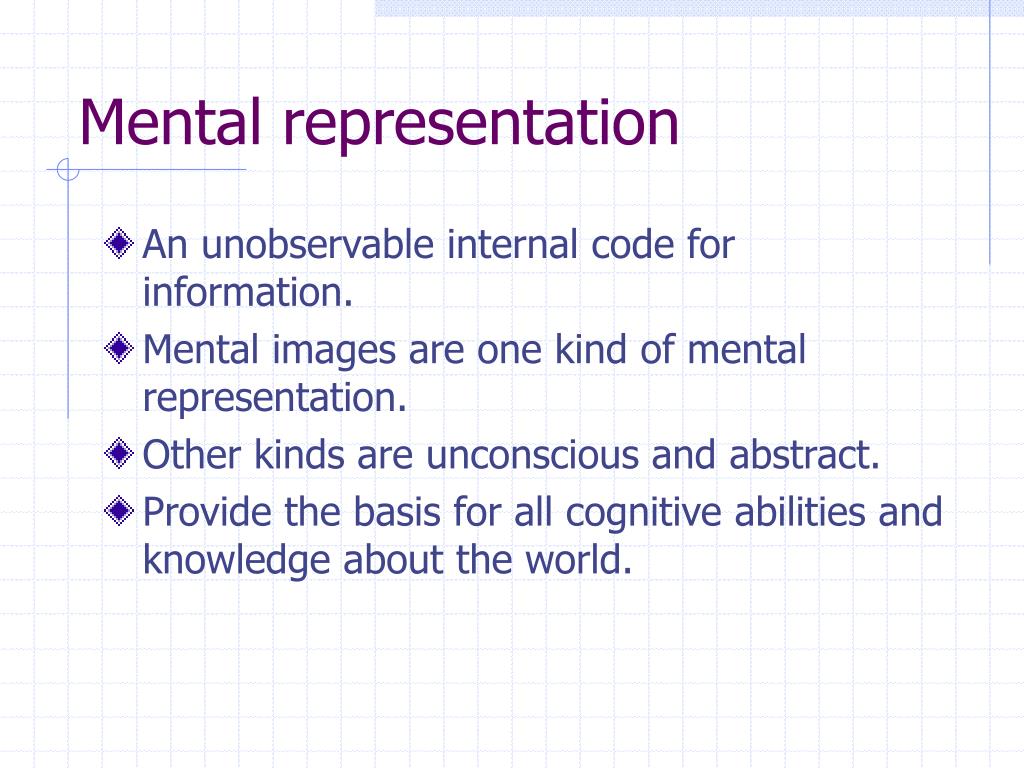 Mental representation

An unobservable internal code for information.

Mental images are one kind of mental representation.

Other kinds are unconscious and abstract.

Provide the basis for all cognitive abilities and knowledge about the world.